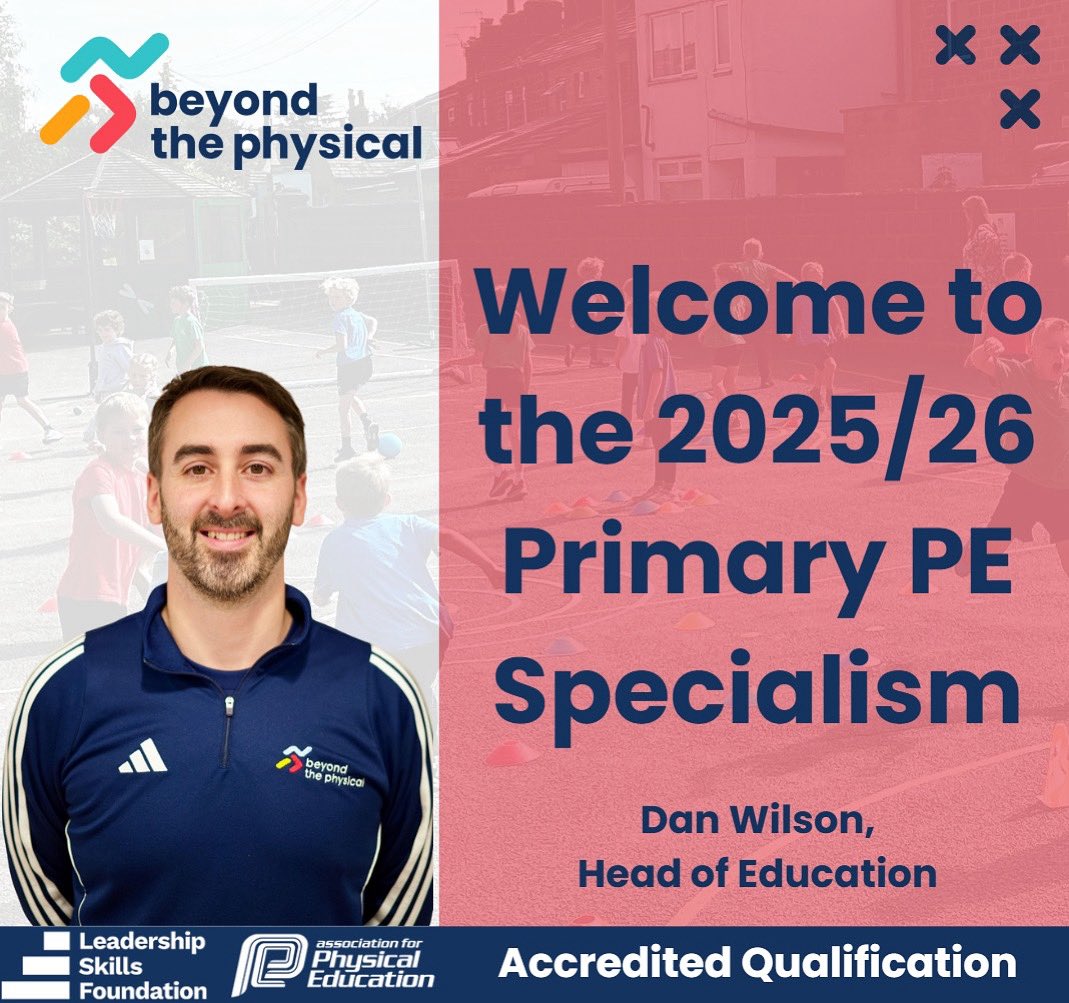 beyond the physical

Welcome to the 2025/26 Primary PE Specialism

Dan Wilson, Head of Education

beyond the physical

Leadership Skills Foundation

association for Physical Education

Accredited Qualification